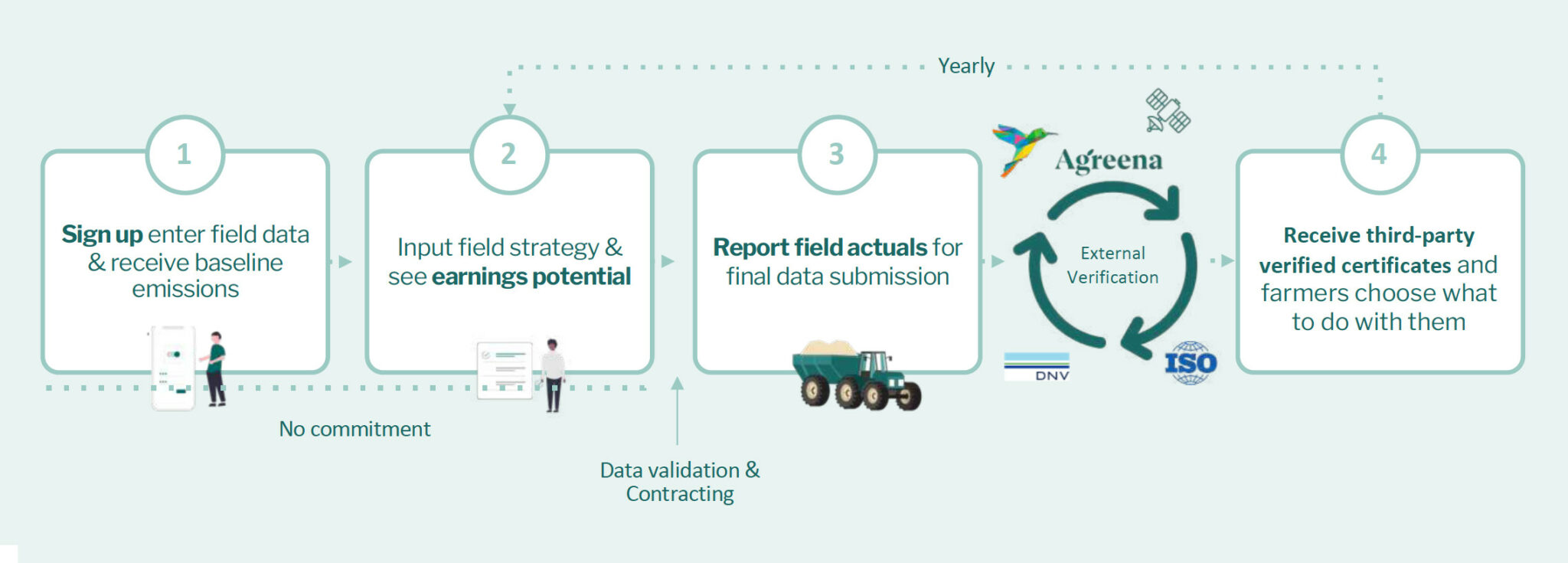 Yearly

1

Sign up enter field data & receive baseline emissions

2

Input field strategy & see earnings potential

3

Report field actuals for final data submission

Agreena

External Verification

DNV

ISO

4

Receive third-party verified certificates and farmers choose what to do with them

No commitment

Data validation & Contracting